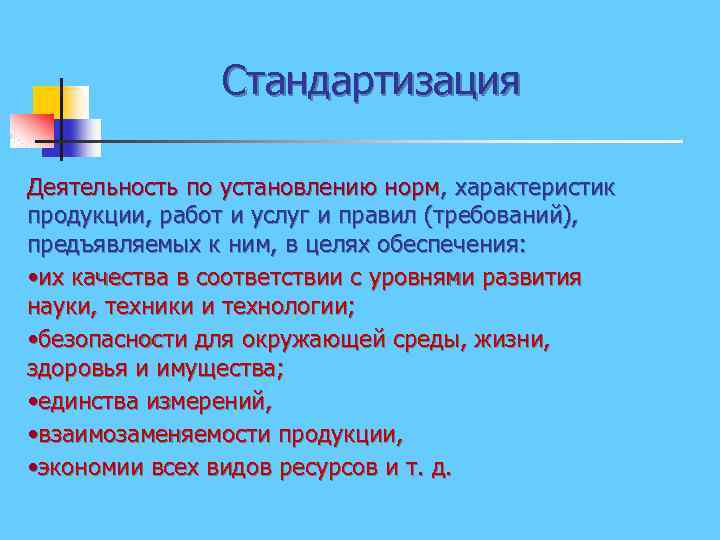 Стандартизация

Деятельность по установлению норм, характеристик продукции, работ и услуг и правил (требований), предъявляемых к ним, в целях обеспечения:

•их качества в соответствии с уровнями развития науки, техники и технологии;

•безопасности для окружающей среды, жизни, здоровья и имущества;

•единства измерений,

•взаимозаменяемости продукции,

•экономии всех видов ресурсов и т. д.